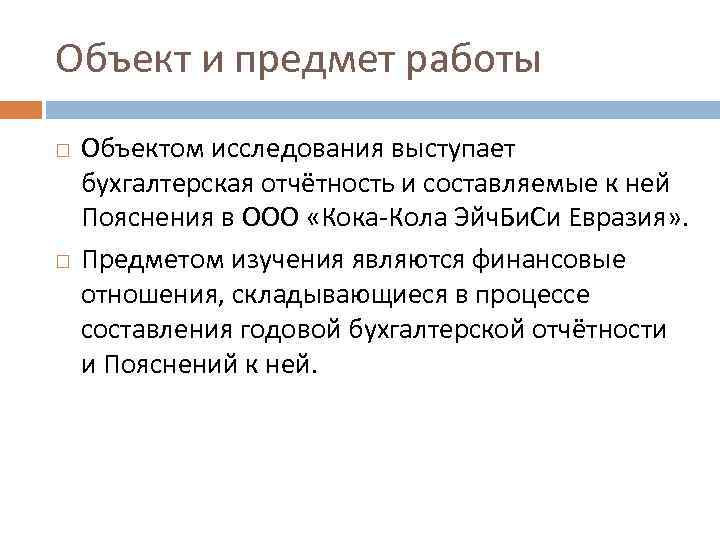 Объект и предмет работы

Объектом исследования выступает бухгалтерская отчётность и составляемые к ней Пояснения в ООО «Кока-Кола ЭйчБиСи Евразия».

Предметом изучения являются финансовые отношения, складывающиеся в процессе составления годовой бухгалтерской отчётности и Пояснений к ней.